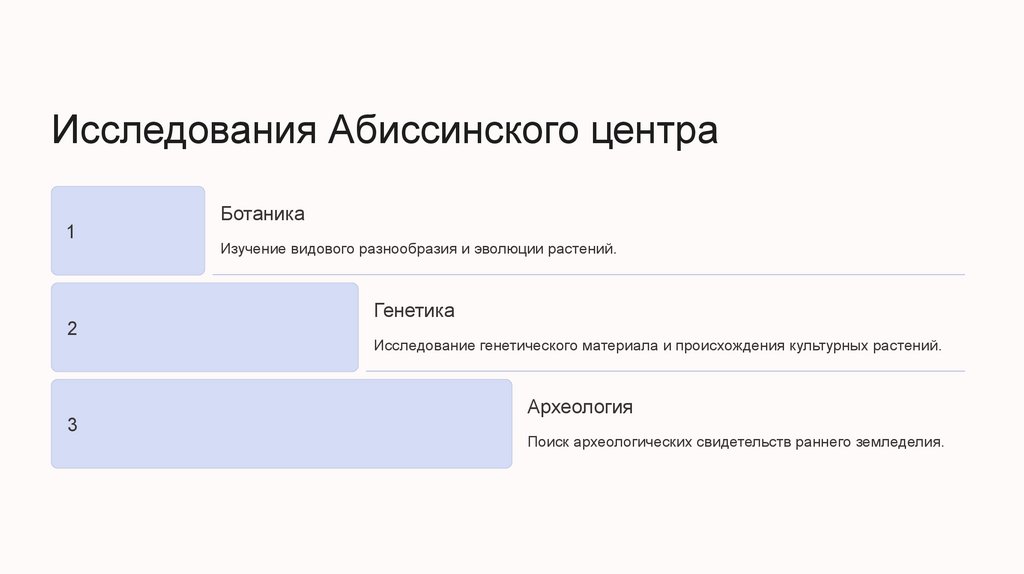 Исследования Абиссинского центра

1

Ботаника

Изучение видового разнообразия и эволюции растений.

2

Генетика

Исследование генетического материала и происхождения культурных растений.

3

Археология

Поиск археологических свидетельств раннего земледелия.